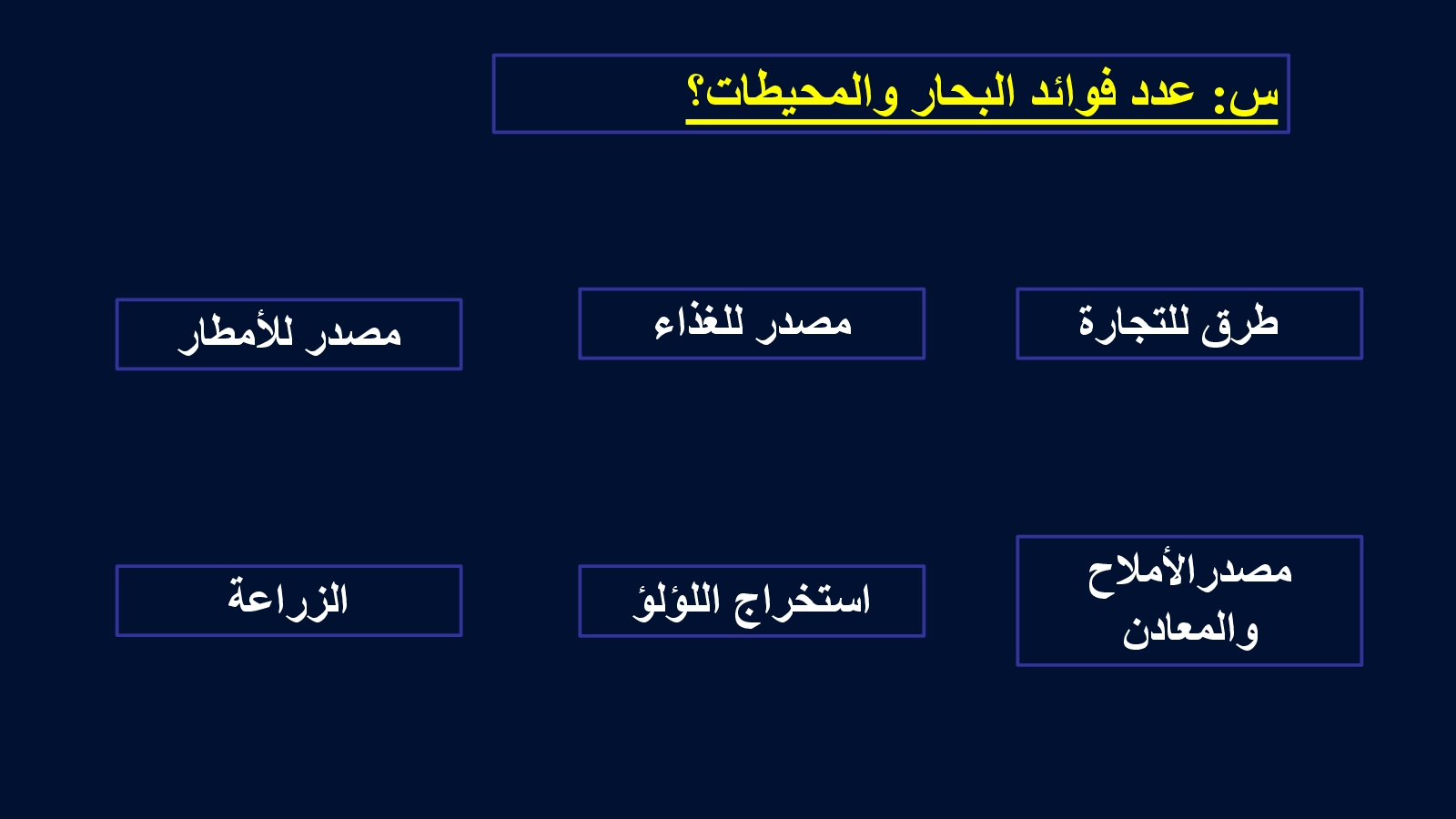 س: عدد فوائد البحار والمحيطات؟

طرق للتجارة

مصدر للغذاء

مصدر للأمطار

مصدرالأملاح والمعادن

استخراج اللؤلؤ

الزراعة